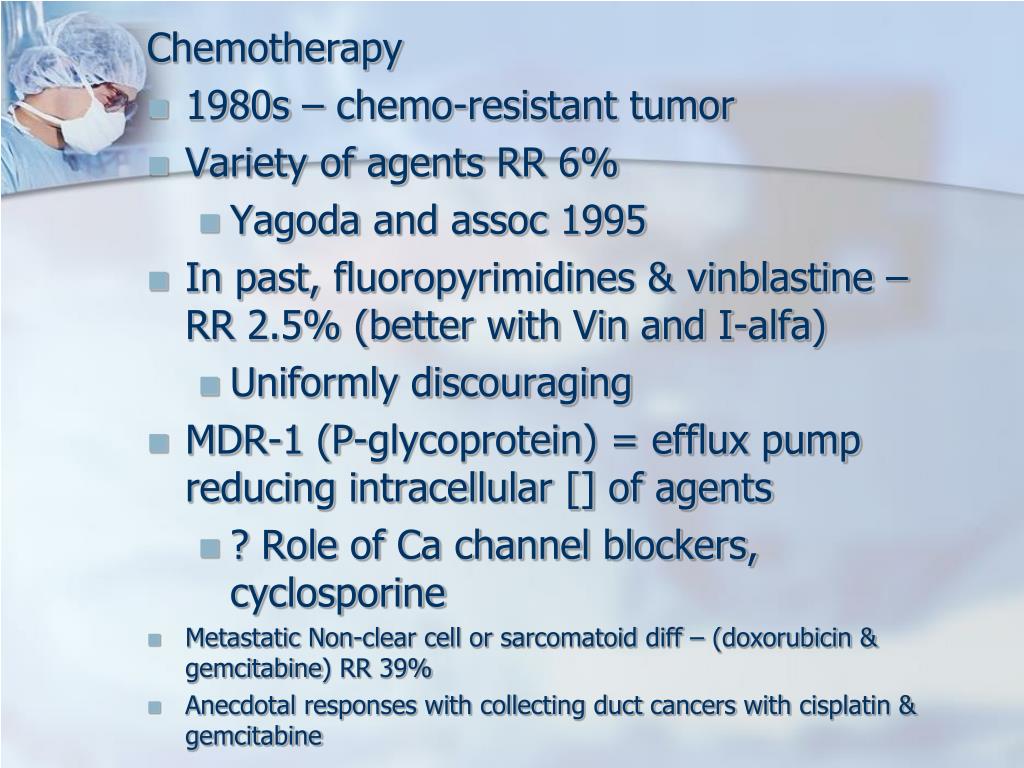 Chemotherapy

1980s – chemo-resistant tumor

Variety of agents RR 6%

Yagoda and assoc 1995

In past, fluoropyrimidines & vinblastine – RR 2.5% (better with Vin and I-alfa)

Uniformly discouraging

MDR-1 (P-glycoprotein) = efflux pump reducing intracellular [] of agents

? Role of Ca channel blockers, cyclosporine

Metastatic Non-clear cell or sarcomatoid diff – (doxorubicin & gemcitabine) RR 39%

Anecdotal responses with collecting duct cancers with cisplatin & gemcitabine